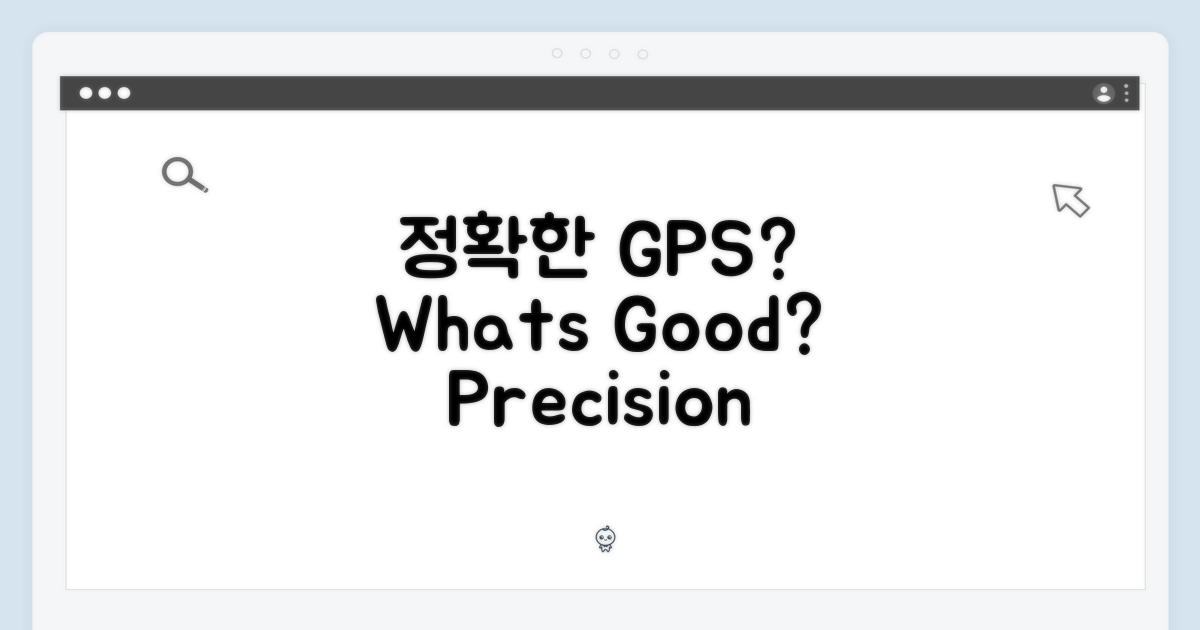 정확한 GPS?
Whats Good?
Precision